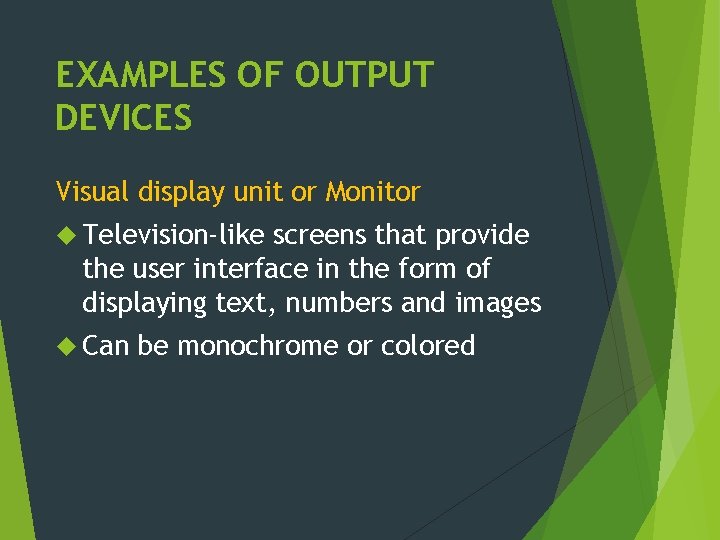 EXAMPLES OF OUTPUT DEVICES

Visual display unit or Monitor

◆ Television-like screens that provide the user interface in the form of displaying text, numbers and images

◆ Can be monochrome or colored